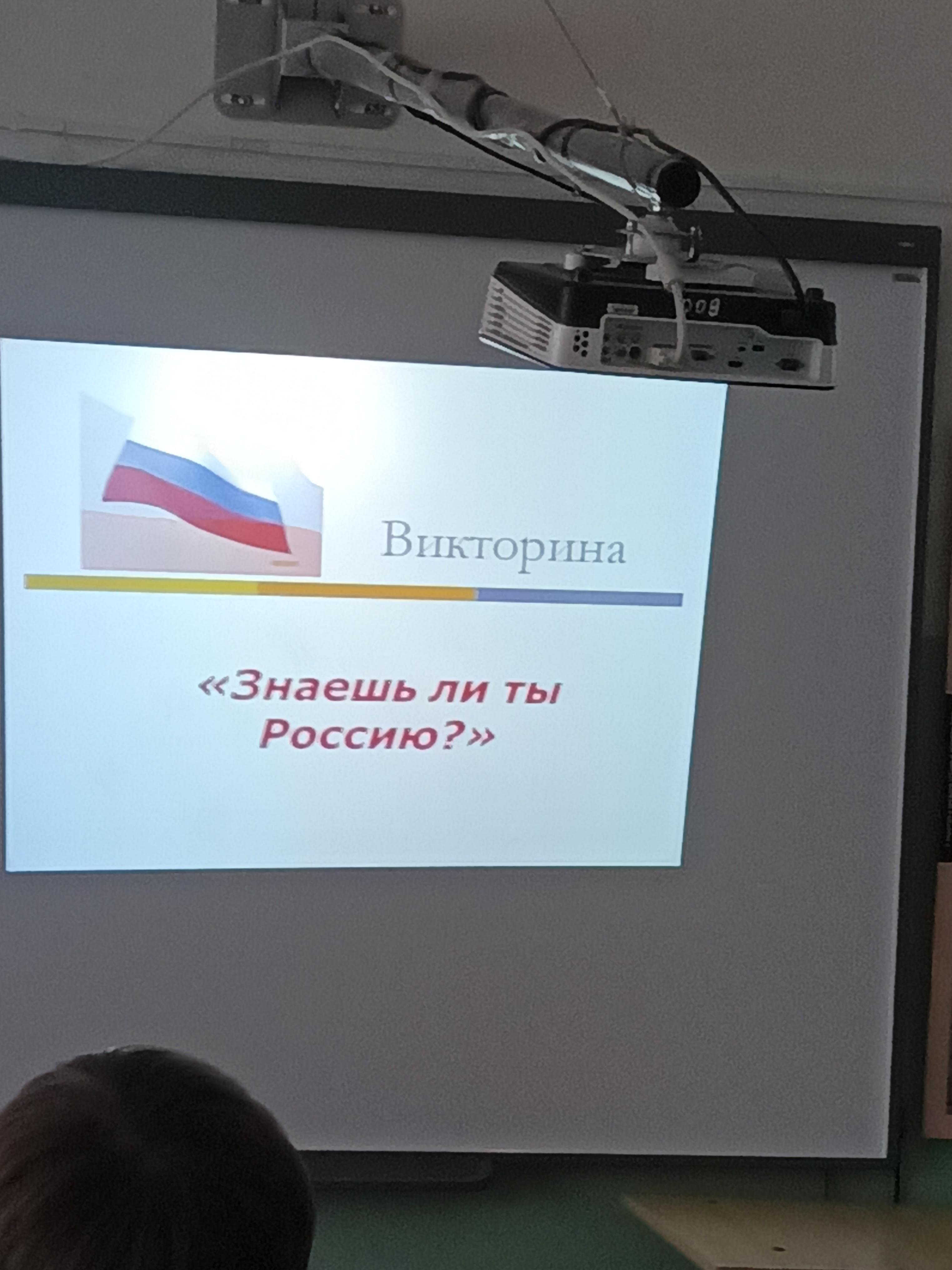 Викторина

«Знаешь ли ты Россию?»